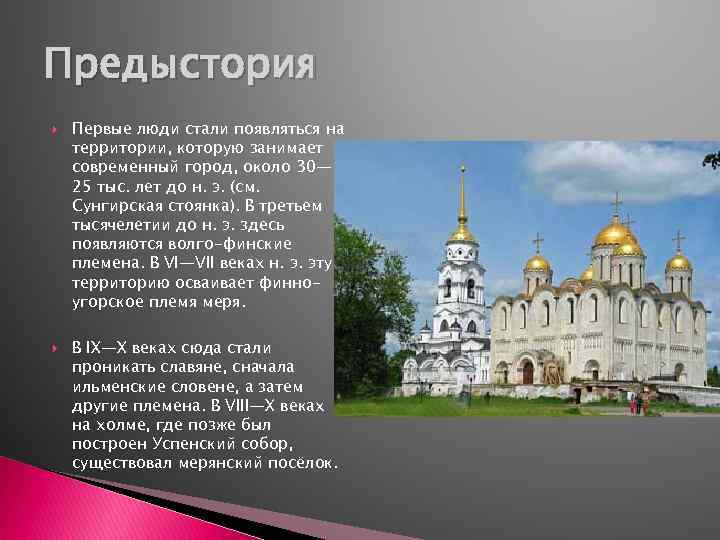 Предыстория

Первые люди стали появляться на территории, которую занимает современный город, около 30—25 тыс. лет до н. э. (см. Сунгирская стоянка). В третьем тысячелетии до н. э. здесь появляются волго-финские племена. В VI—VII веках н. э. эту территорию осваивает финно-угорское племя меря.

В IX—X веках сюда стали проникать славяне, сначала ильменские словене, а затем другие племена. В VIII—X веках на холме, где позже был построен Успенский собор, существовал мерянский посёлок.